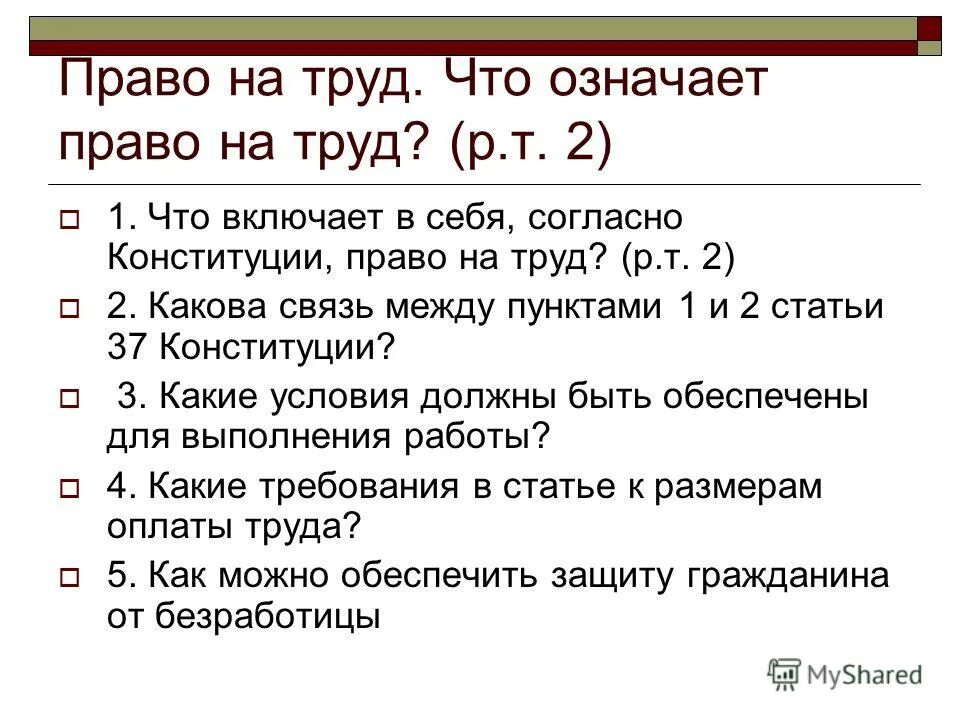 Право на труд. Что означает право на труд? (р.т. 2)

1. Что включает в себя, согласно Конституции, право на труд? (р.т. 2)

2. Какова связь между пунктами 1 и 2 статьи 37 Конституции?

3. Какие условия должны быть обеспечены для выполнения работы?

4. Какие требования в статье к размерам оплаты труда?

5. Как можно обеспечить защиту гражданина от безработицы

MyShared